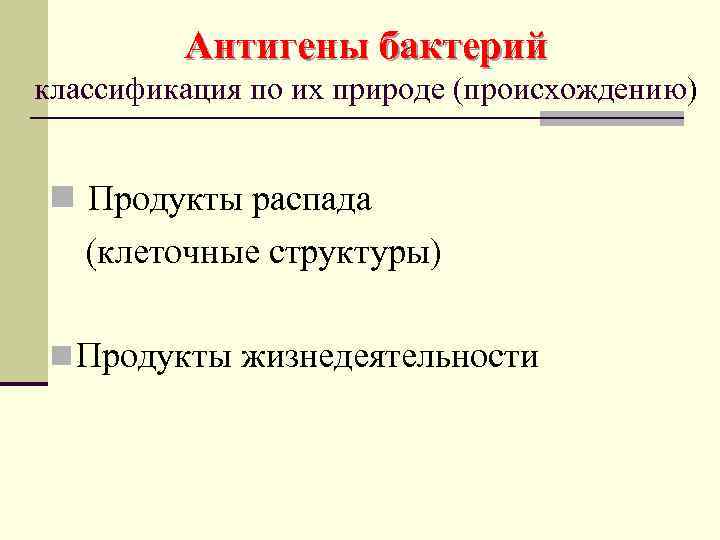 Антигены бактерий
классификация по их природе (происхождению)

Продукты распада
(клеточные структуры)

Продукты жизнедеятельности